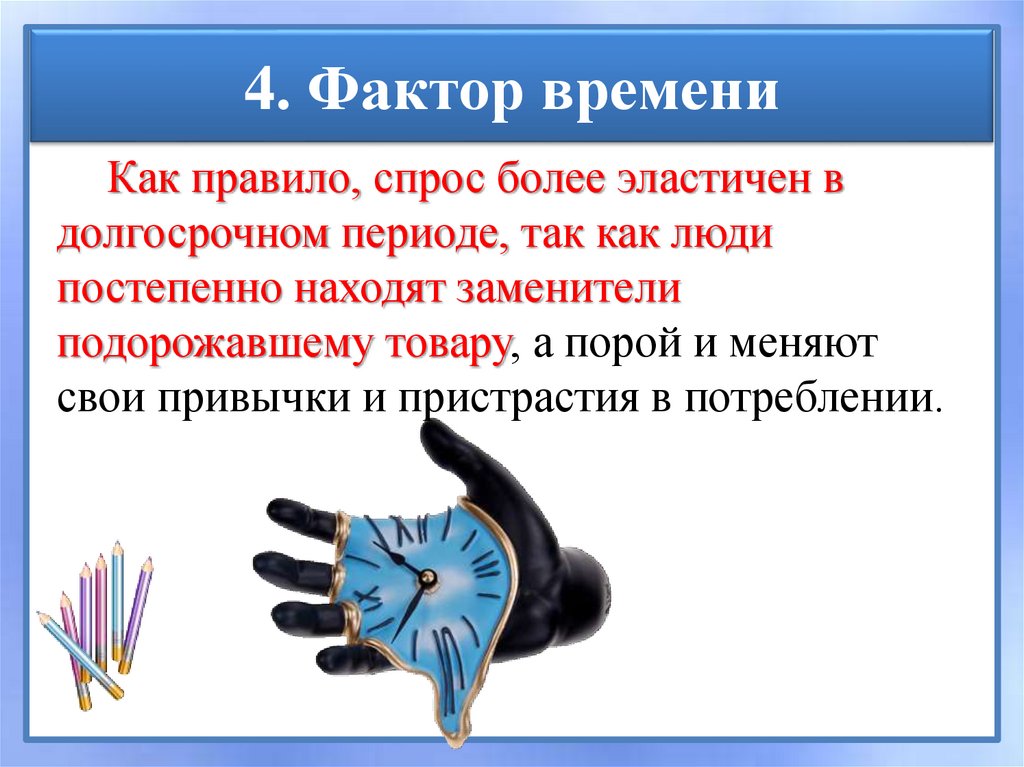 4. Фактор времени

Как правило, спрос более эластичен в долгосрочном периоде, так как люди постепенно находят заменители подорожавшему товару, а порой и меняют свои привычки и пристрастия в потреблении.